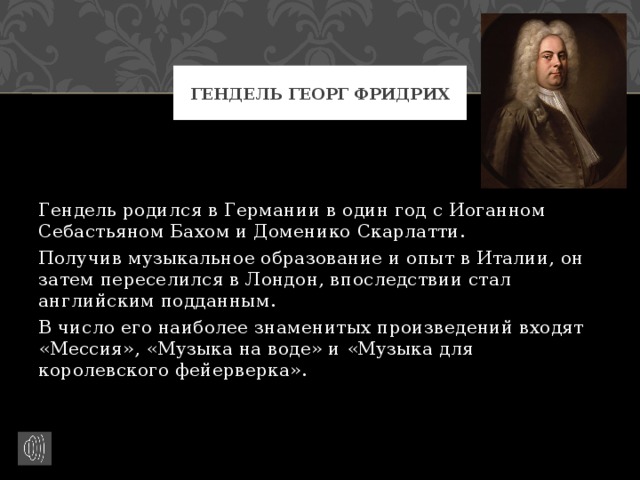 ГЕНДЕЛЬ ГЕОРГ ФРИДРИХ

Гендель родился в Германии в один год с Иоганном Себастьяном Бахом и Доменико Скарлатти.

Получив музыкальное образование и опыт в Италии, он затем переселился в Лондон, впоследствии стал английским подданным.

В число его наиболее знаменитых произведений входят «Мессия», «Музыка на воде» и «Музыка для королевского фейерверка».